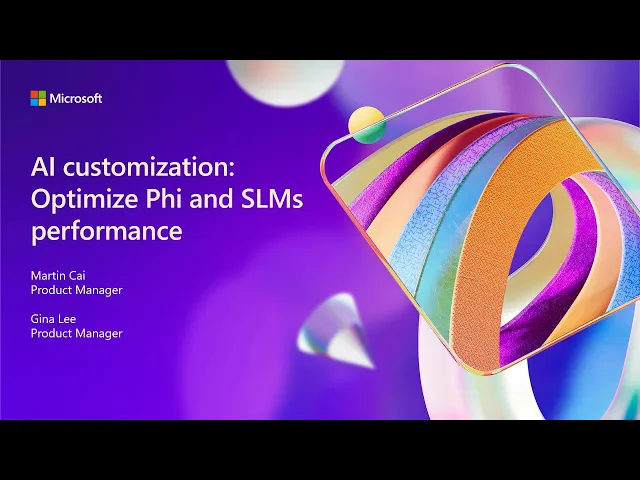 Microsoft

AI customization: Optimize Phi and SLMs performance

Martin Cai
Product Manager

Gina Lee
Product Manager